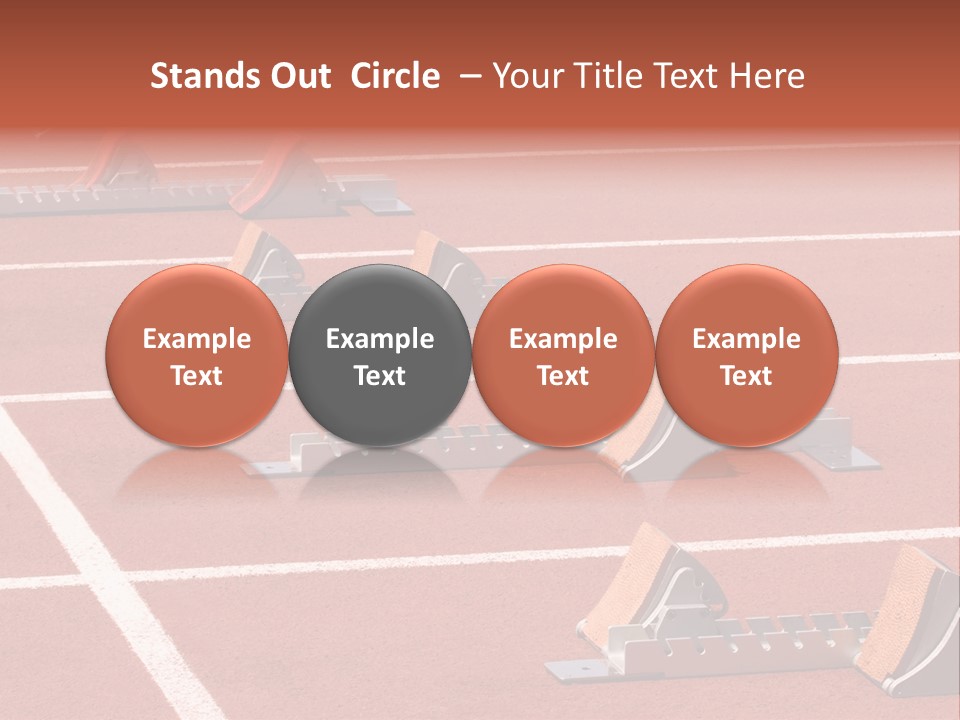 Stands Out Circle – Your Title Text Here

Example Text

Example Text

Example Text

Example Text